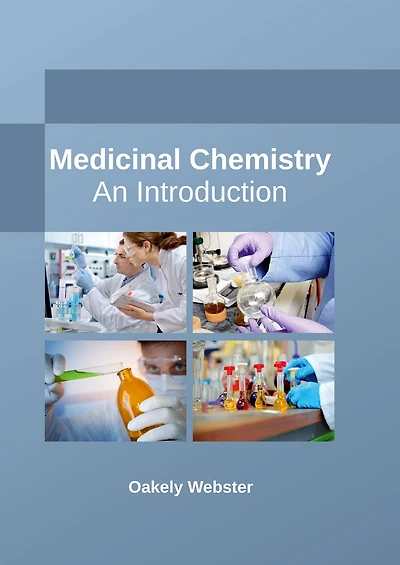 Medicinal Chemistry
An Introduction

Oakely Webster